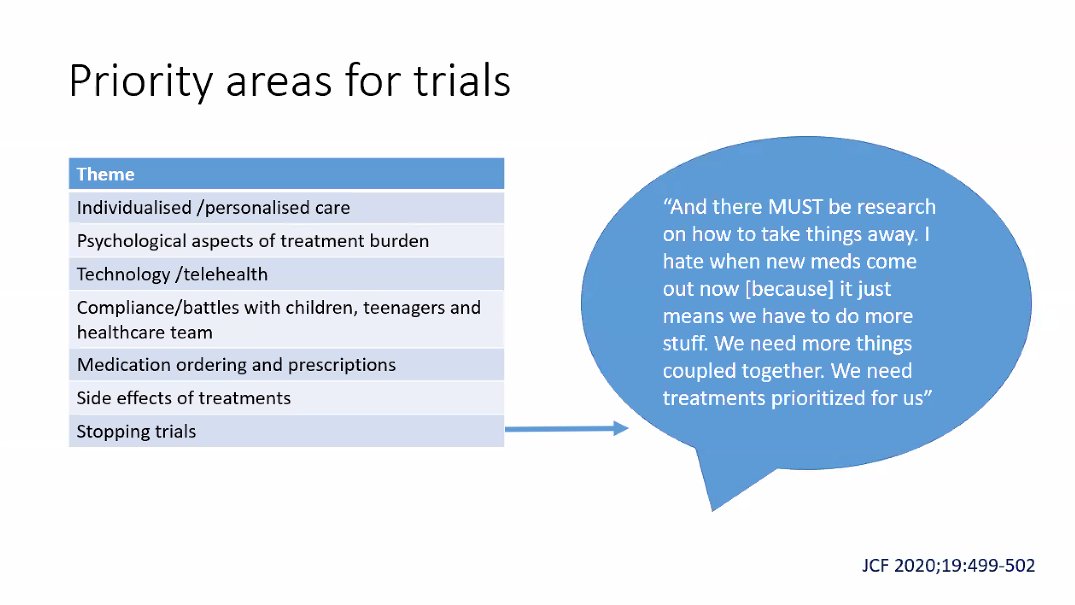 Priority areas for trials

| Theme |
|---|
| Individualised /personalised care |
| Psychological aspects of treatment burden |
| Technology /telehealth |
| Compliance/battles with children, teenagers and healthcare team |
| Medication ordering and prescriptions |
| Side effects of treatments |
| Stopping trials |

“And there MUST be research on how to take things away. I hate when new meds come out now [because] it just means we have to do more stuff. We need more things coupled together. We need treatments prioritized for us”

JCF 2020;19:499-502